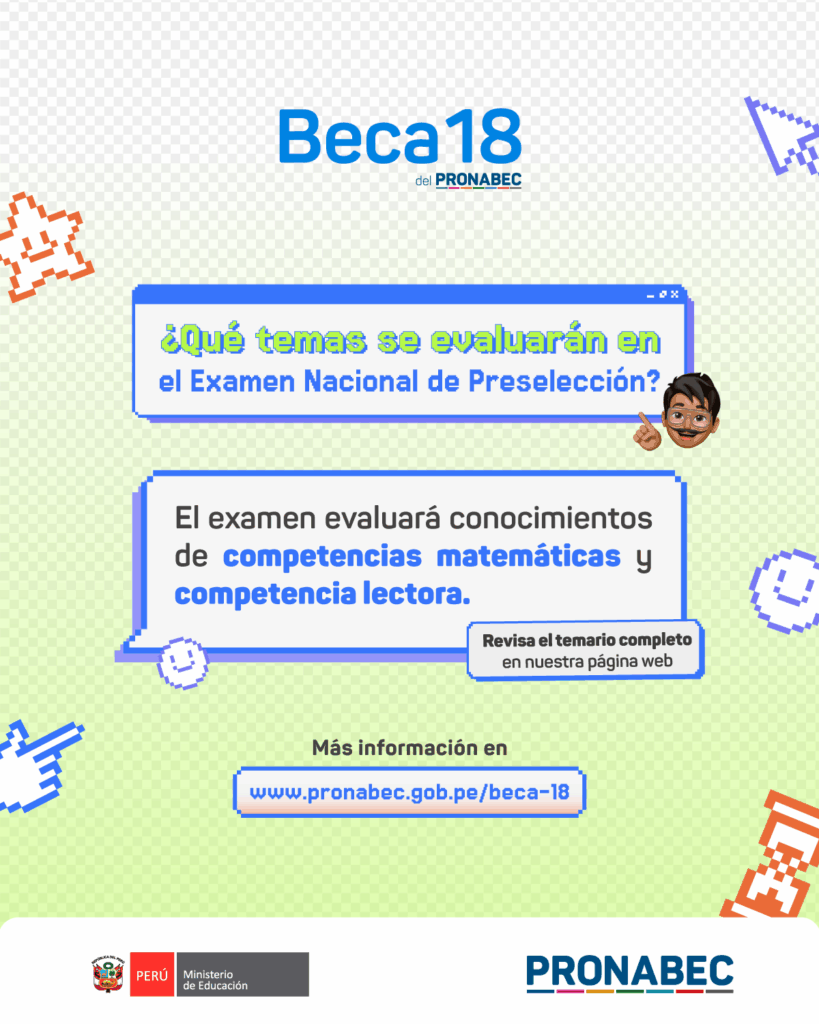 Beca18
del PRONABEC

¿Qué temas se evaluarán en el Examen Nacional de Preselección?

El examen evaluará conocimientos de competencias matemáticas y competencia lectora.

Revisa el temario completo en nuestra página web

Más información en
www.pronabec.gob.pe/beca-18

PERÚ Ministerio de Educación

PRONABEC